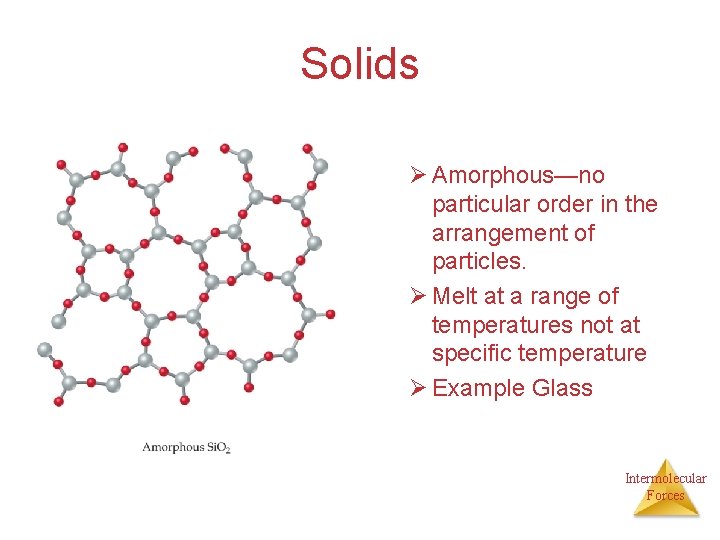 Solids

Amorphous $SiO_2$

➢ Amorphous—no particular order in the arrangement of particles.
➢ Melt at a range of temperatures not at specific temperature
➢ Example Glass

Intermolecular Forces